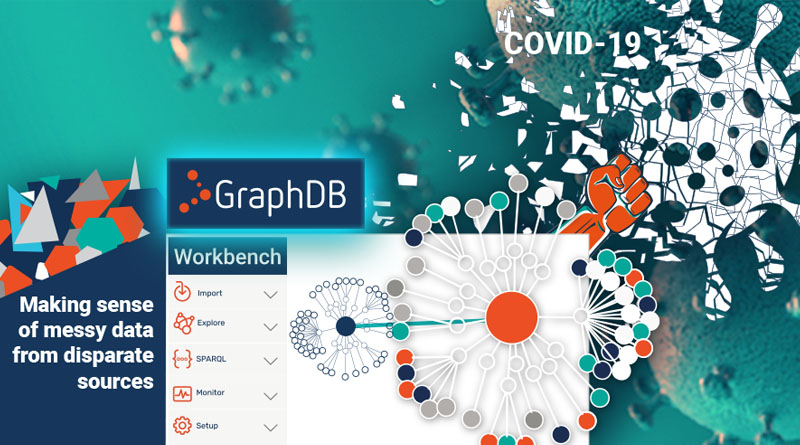 COVID-19

GraphDB

Workbench

Import

Explore

SPARQL

Monitor

Setup

Making sense of messy data from disparate sources